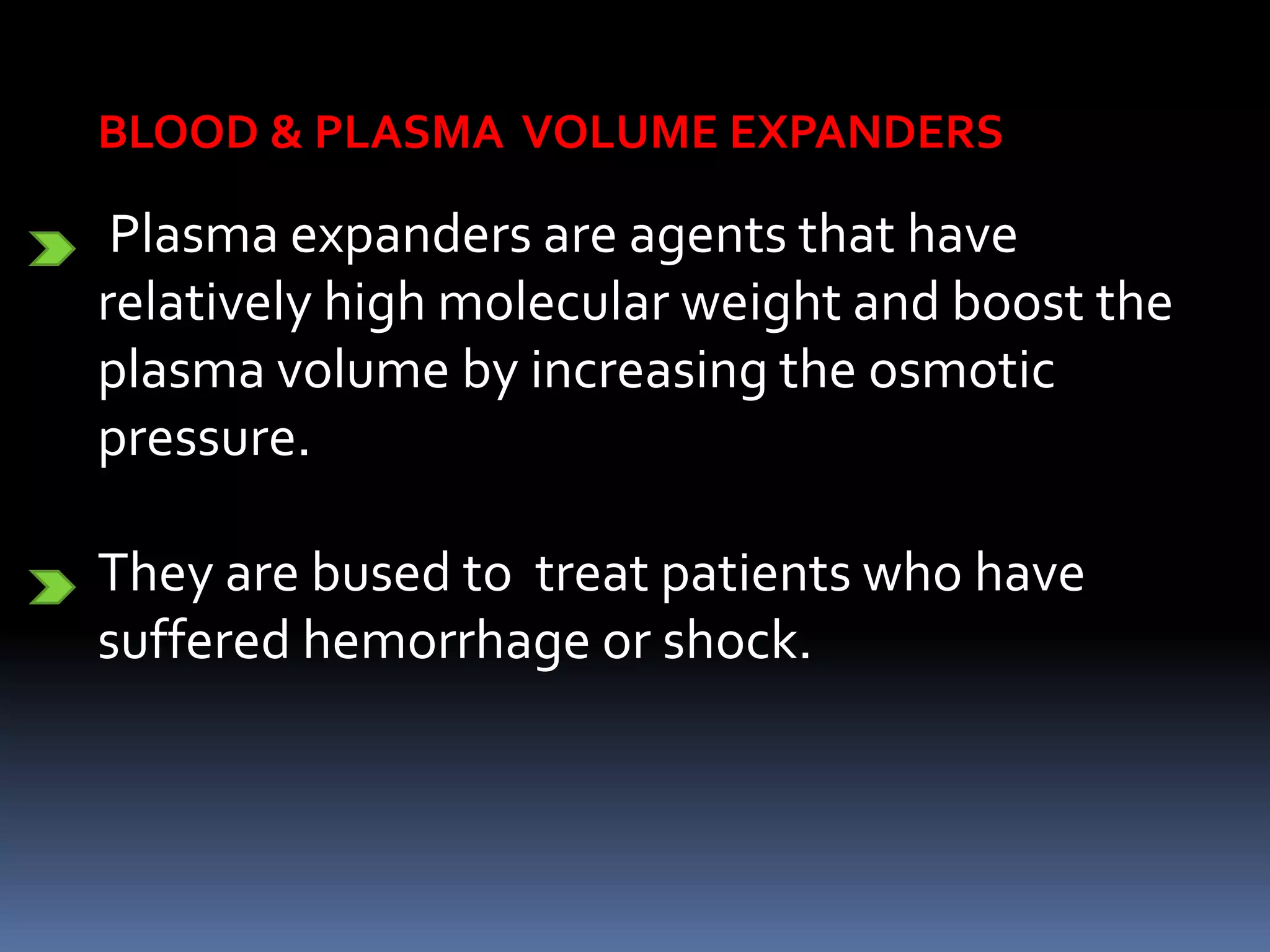 BLOOD & PLASMA VOLUME EXPANDERS

Plasma expanders are agents that have relatively high molecular weight and boost the plasma volume by increasing the osmotic pressure.

They are bused to treat patients who have suffered hemorrhage or shock.